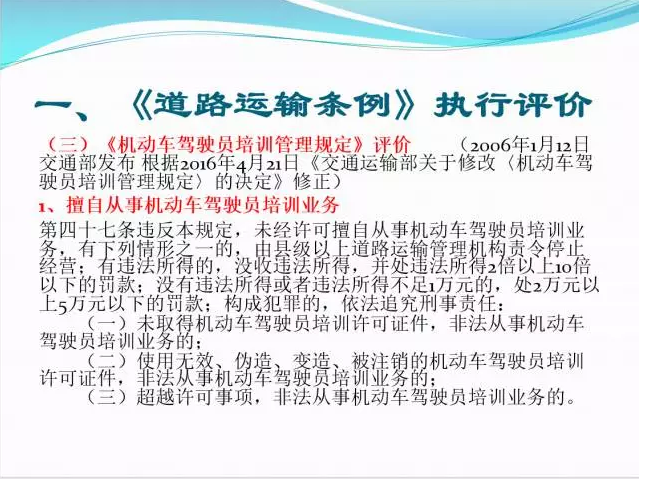 一、《道路运输条例》执行评价

（三）《机动车驾驶员培训管理规定》评价　　（2006年1月12日交通部发布 根据2016年4月21日《交通运输部关于修改〈机动车驾驶员培训管理规定〉的决定》修正）

1、擅自从事机动车驾驶员培训业务

第四十七条违反本规定，未经许可擅自从事机动车驾驶员培训业务，有下列情形之一的，由县级以上道路运输管理机构责令停止经营；有违法所得的，没收违法所得，并处违法所得2倍以上10倍以下的罚款；没有违法所得或者违法所得不足1万元的，处2万元以上5万元以下的罚款；构成犯罪的，依法追究刑事责任：

（一）未取得机动车驾驶员培训许可证件，非法从事机动车驾驶员培训业务的；

（二）使用无效、伪造、变造、被注销的机动车驾驶员培训许可证件，非法从事机动车驾驶员培训业务的；

（三）超越许可事项，非法从事机动车驾驶员培训业务的。